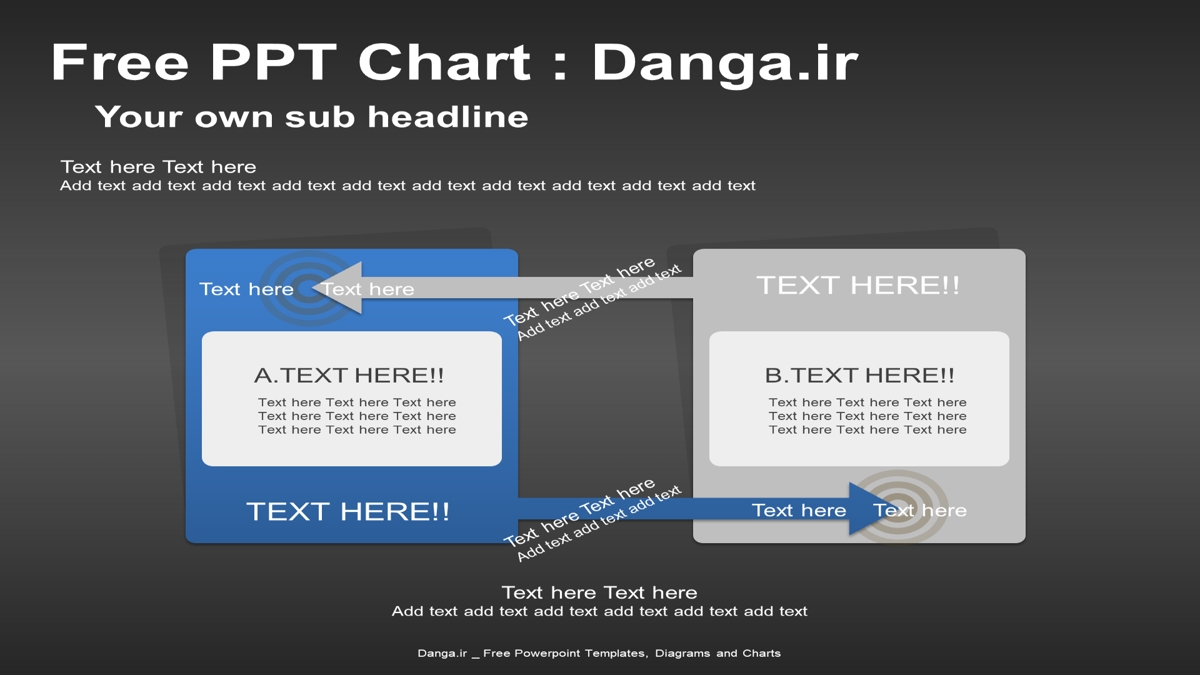 Free PPT Chart : Danga.ir

Your own sub headline

Text here Text here
Add text add text add text add text add text add text add text add text add text add text

Text here

Text here

Text here Text here
Add text add text add text

TEXT HERE!!

A.TEXT HERE!!
Text here Text here Text here
Text here Text here Text here
Text here Text here Text here

B.TEXT HERE!!
Text here Text here Text here
Text here Text here Text here
Text here Text here Text here

TEXT HERE!!

Text here Text here
Add text add text add text

Text here

Text here

Text here Text here
Add text add text add text add text add text add text

Danga.ir _ Free Powerpoint Templates, Diagrams and Charts